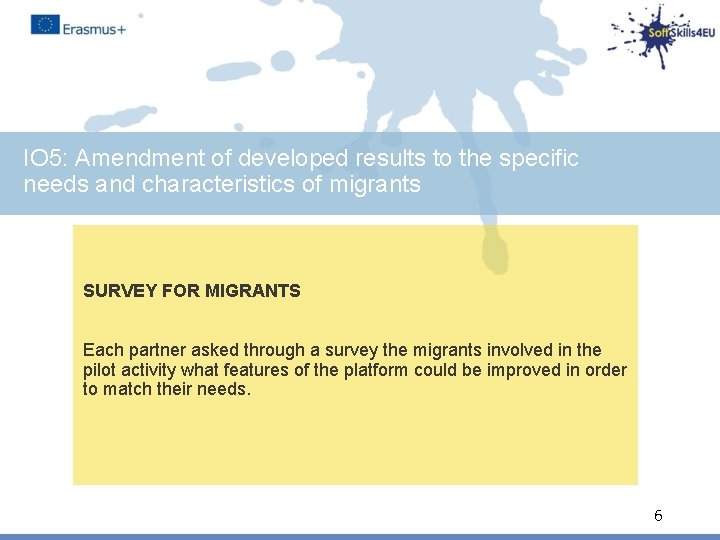 Erasmus+

SoftSkills4EU

IO5: Amendment of developed results to the specific needs and characteristics of migrants

SURVEY FOR MIGRANTS

Each partner asked through a survey the migrants involved in the pilot activity what features of the platform could be improved in order to match their needs.

6